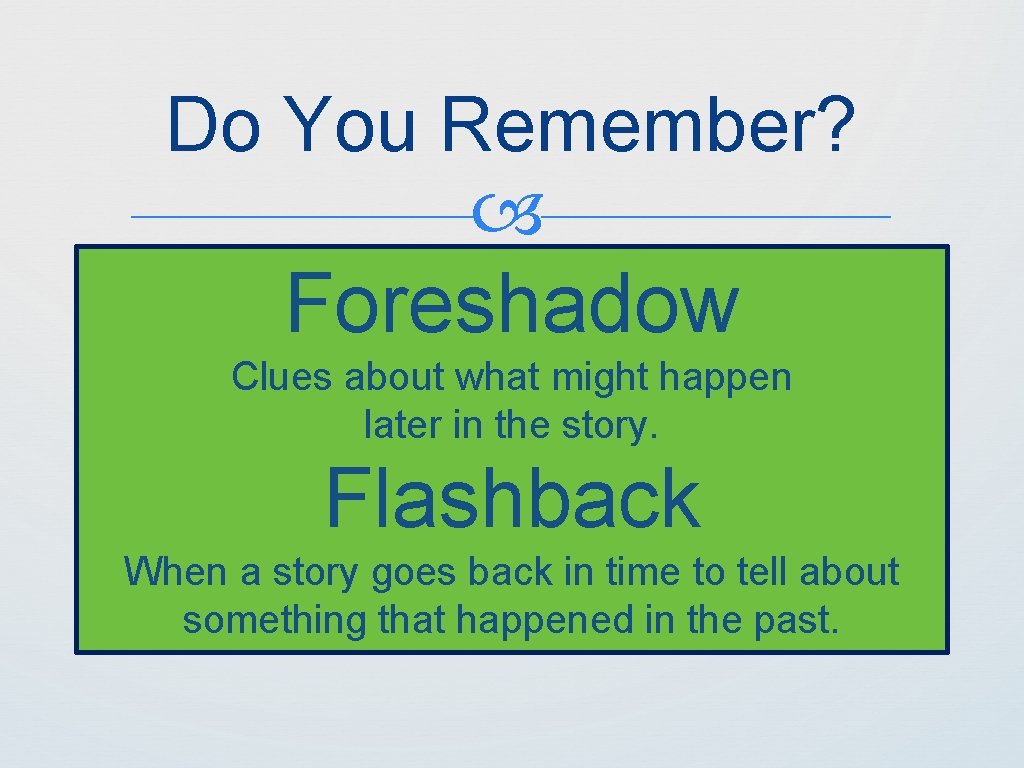 Do You Remember?

Foreshadow

Clues about what might happen later in the story.

Flashback

When a story goes back in time to tell about something that happened in the past.